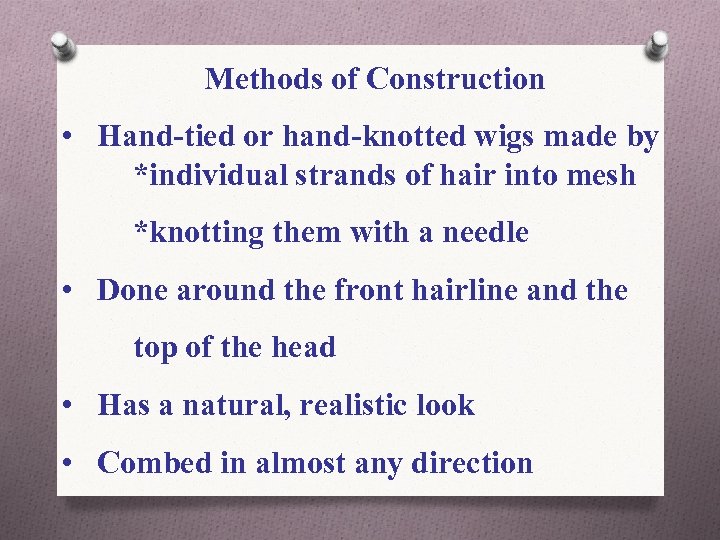 Methods of Construction

• Hand-tied or hand-knotted wigs made by
*individual strands of hair into mesh
*knotting them with a needle

• Done around the front hairline and the top of the head

• Has a natural, realistic look

• Combed in almost any direction